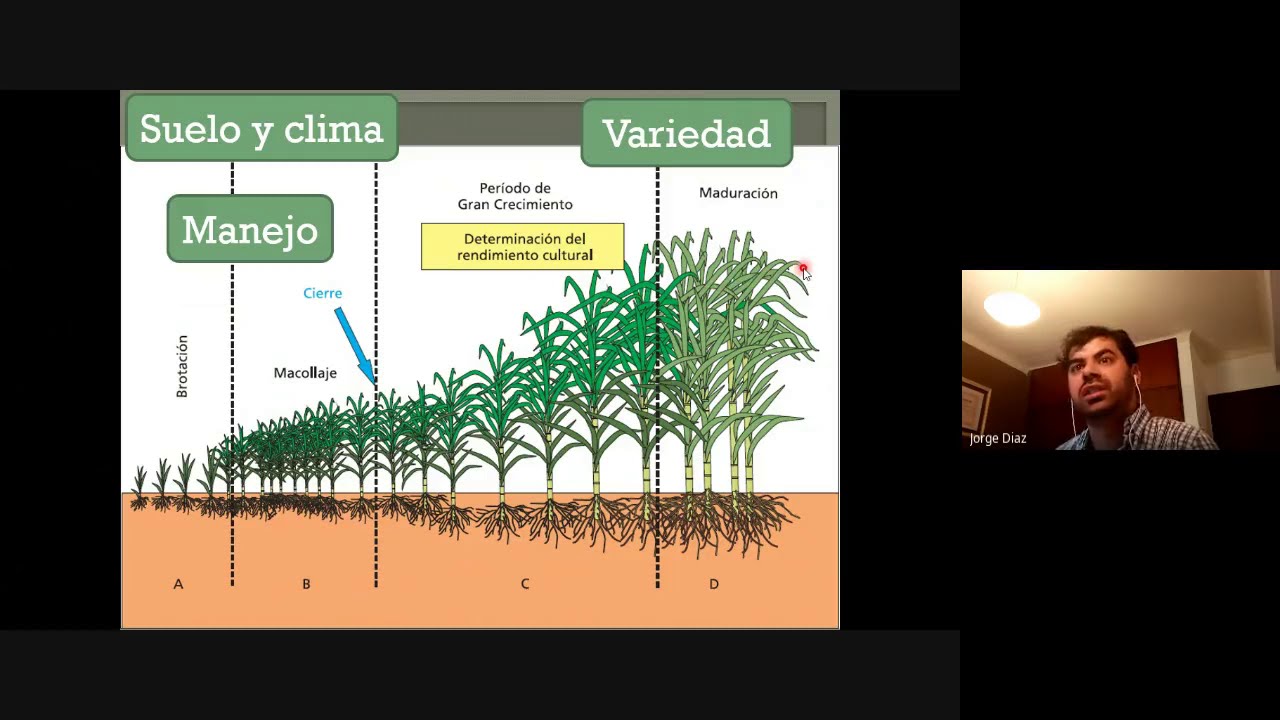 Suelo y clima

Variedad

Manejo

Período de Gran Crecimiento

Maduración

Determinación del rendimiento cultural

Cierre

Brotación

Macollaje

A

B

C

D

Jorge Diaz